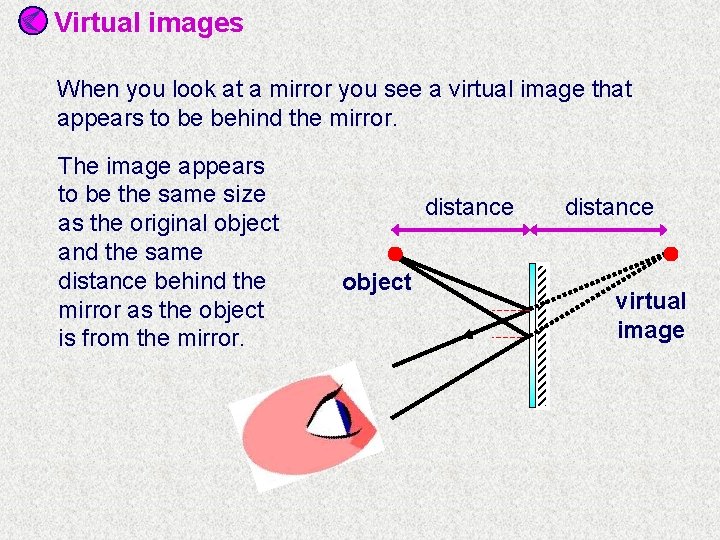 Virtual images

When you look at a mirror you see a virtual image that appears to be behind the mirror.

The image appears to be the same size as the original object and the same distance behind the mirror as the object is from the mirror.

distance

distance

object

virtual image